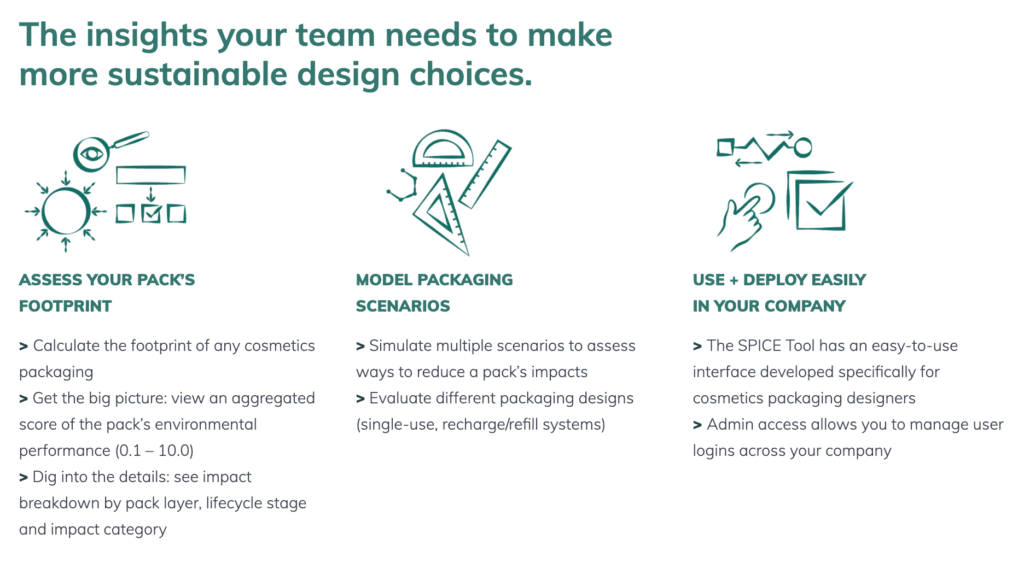 The insights your team needs to make more sustainable design choices.

ASSESS YOUR PACK'S FOOTPRINT

> Calculate the footprint of any cosmetics packaging
> Get the big picture: view an aggregated score of the pack's environmental performance (0.1 – 10.0)
> Dig into the details: see impact breakdown by pack layer, lifecycle stage and impact category

MODEL PACKAGING SCENARIOS

> Simulate multiple scenarios to assess ways to reduce a pack's impacts
> Evaluate different packaging designs (single-use, recharge/refill systems)

USE + DEPLOY EASILY IN YOUR COMPANY

> The SPICE Tool has an easy-to-use interface developed specifically for cosmetics packaging designers
> Admin access allows you to manage user logins across your company